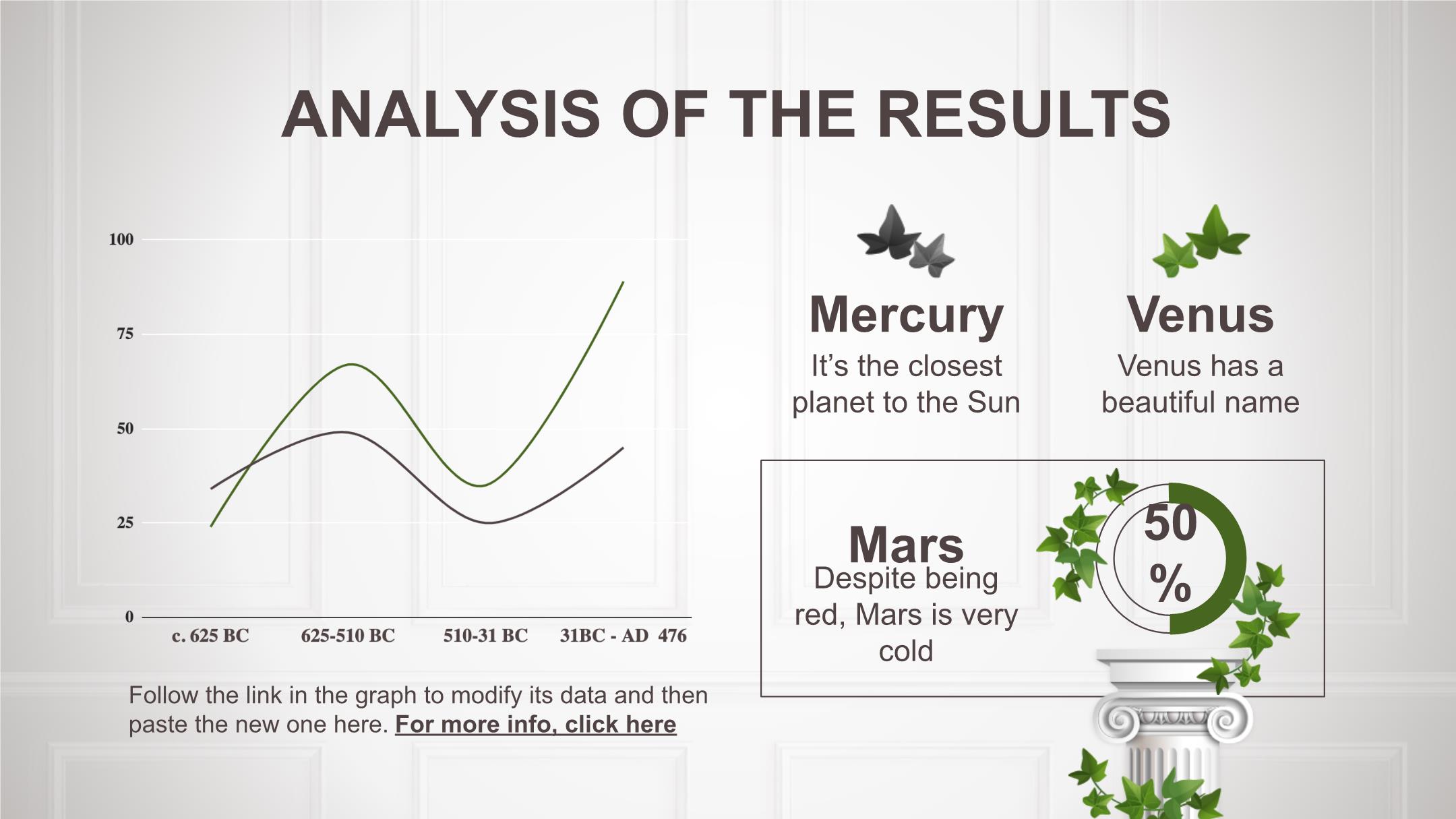 ANALYSIS OF THE RESULTS

100
75
50
25
0
c. 625 BC
625-510 BC
510-31 BC
31BC - AD 476

Follow the link in the graph to modify its data and then paste the new one here. For more info, click here

Mercury
It’s the closest planet to the Sun

Venus
Venus has a beautiful name

Mars
Despite being red, Mars is very cold

50 %